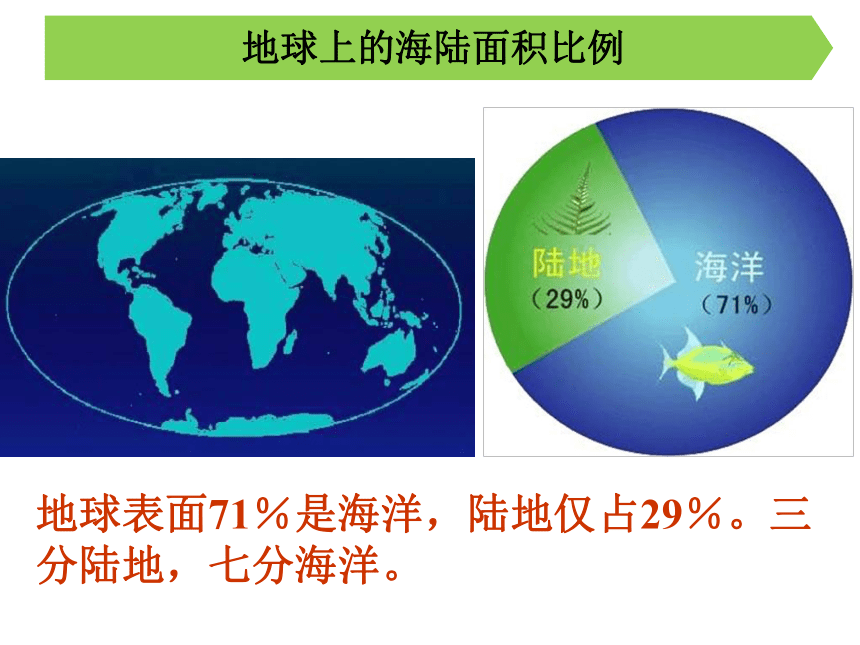 地球上的海陆面积比例

陆地
（29%）

海洋
（71%）

地球表面71％是海洋，陆地仅占29％。三分陆地，七分海洋。